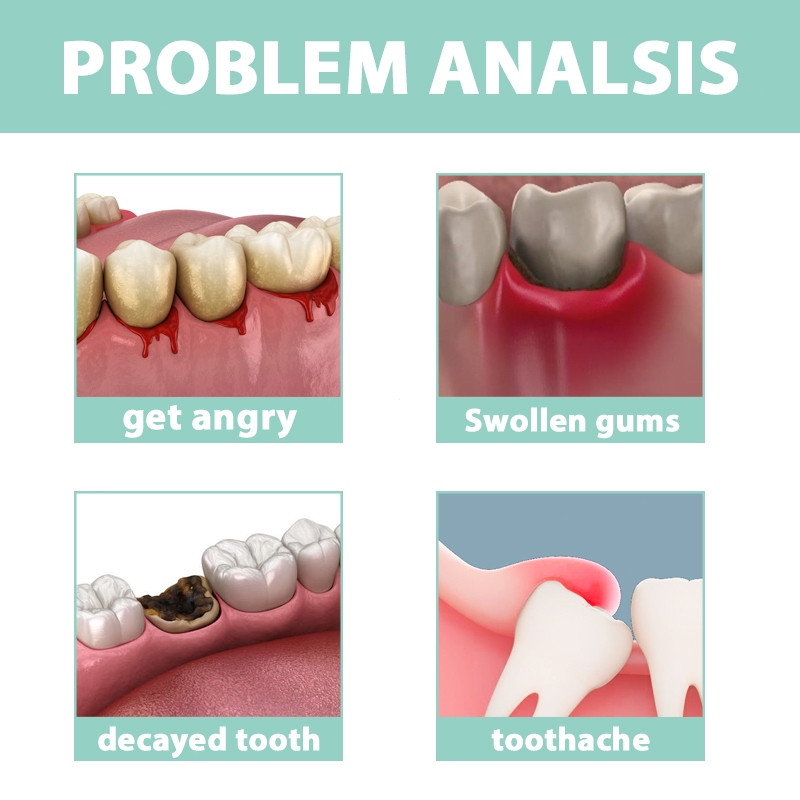 PROBLEM ANALSIS

get angry

Swollen gums

decayed tooth

toothache